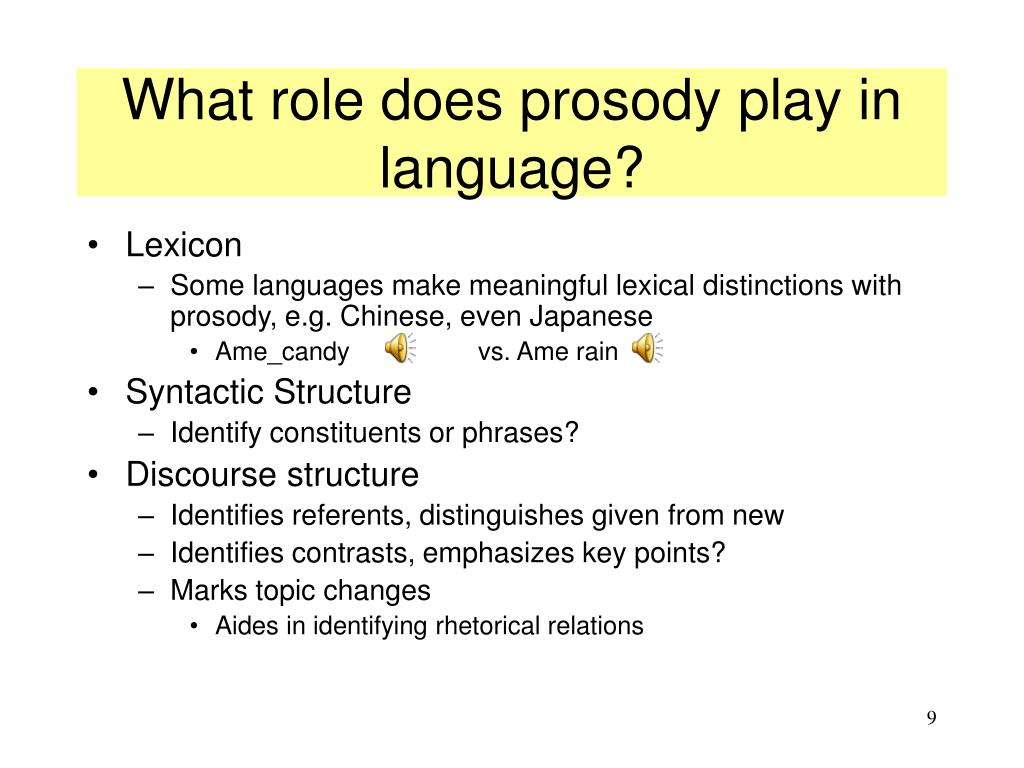 What role does prosody play in language?

• Lexicon
– Some languages make meaningful lexical distinctions with prosody, e.g. Chinese, even Japanese
• Ame_candy vs. Ame rain
• Syntactic Structure
– Identify constituents or phrases?
• Discourse structure
– Identifies referents, distinguishes given from new
– Identifies contrasts, emphasizes key points?
– Marks topic changes
• Aides in identifying rhetorical relations

9